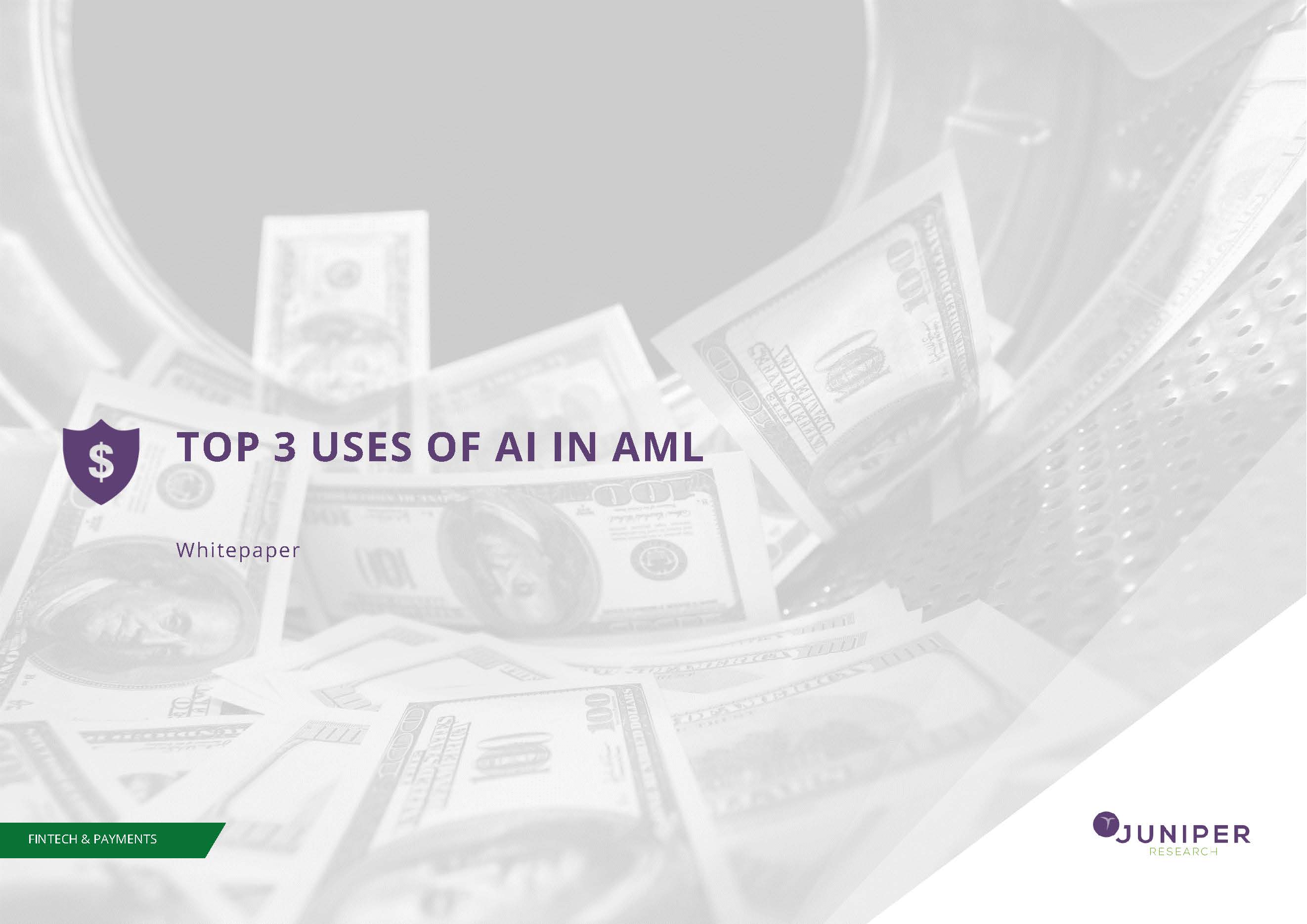 $

TOP 3 USES OF AI IN AML

Whitepaper

FINTECH & PAYMENTS

JUNIPER
RESEARCH